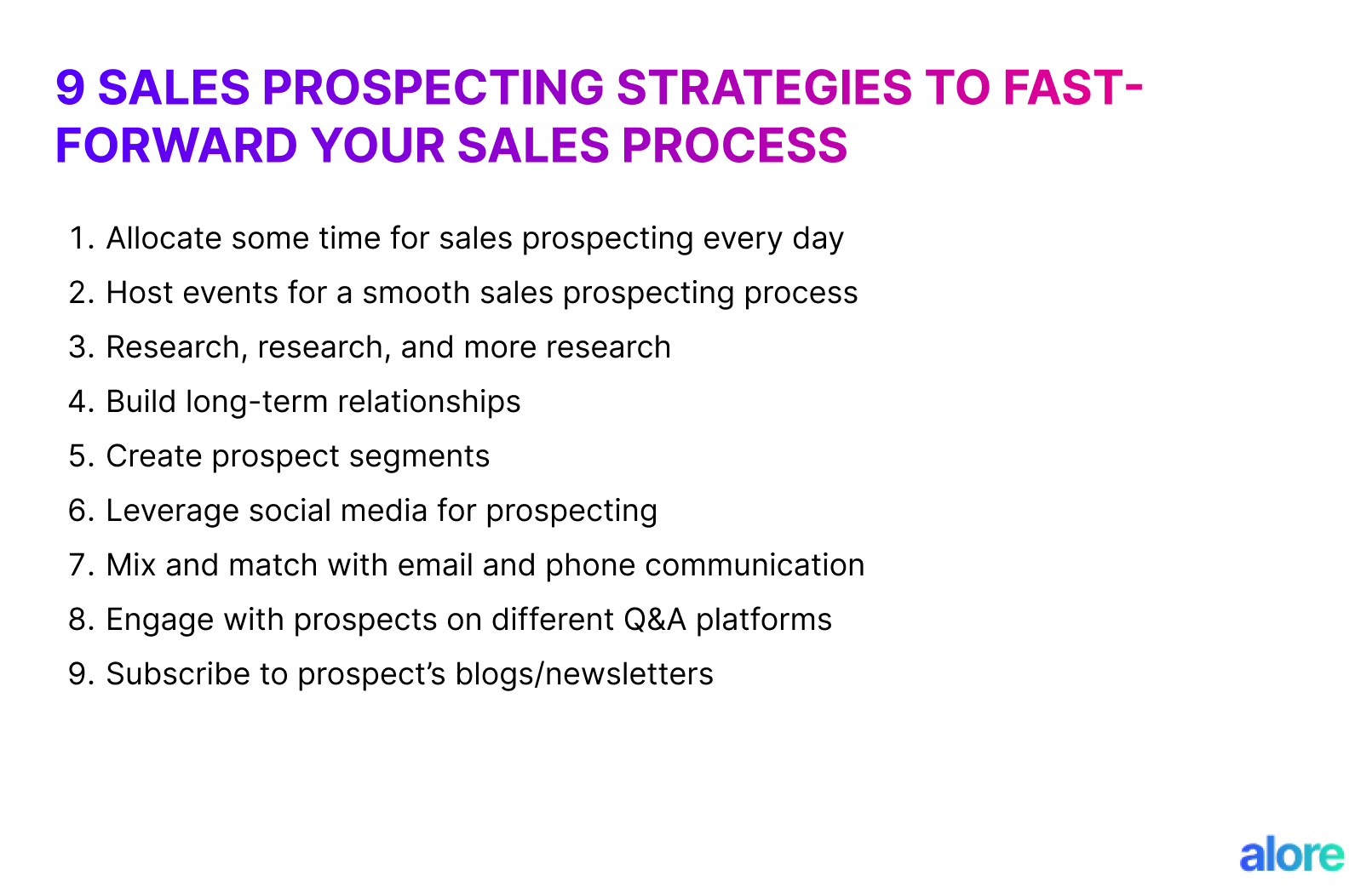 9 SALES PROSPECTING STRATEGIES TO FAST-FORWARD YOUR SALES PROCESS

1. Allocate some time for sales prospecting every day
2. Host events for a smooth sales prospecting process
3. Research, research, and more research
4. Build long-term relationships
5. Create prospect segments
6. Leverage social media for prospecting
7. Mix and match with email and phone communication
8. Engage with prospects on different Q&A platforms
9. Subscribe to prospect's blogs/newsletters

alore